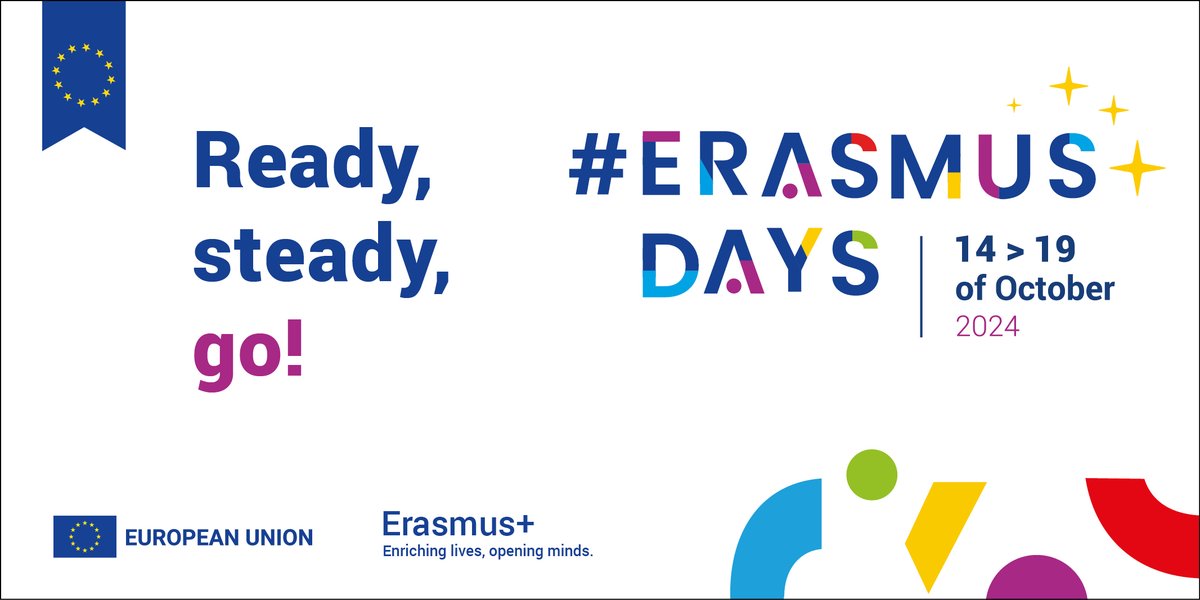 Ready, steady, go!

#ERASMUS DAYS

14 > 19 of October 2024

EUROPEAN UNION

Erasmus+
Enriching lives, opening minds.